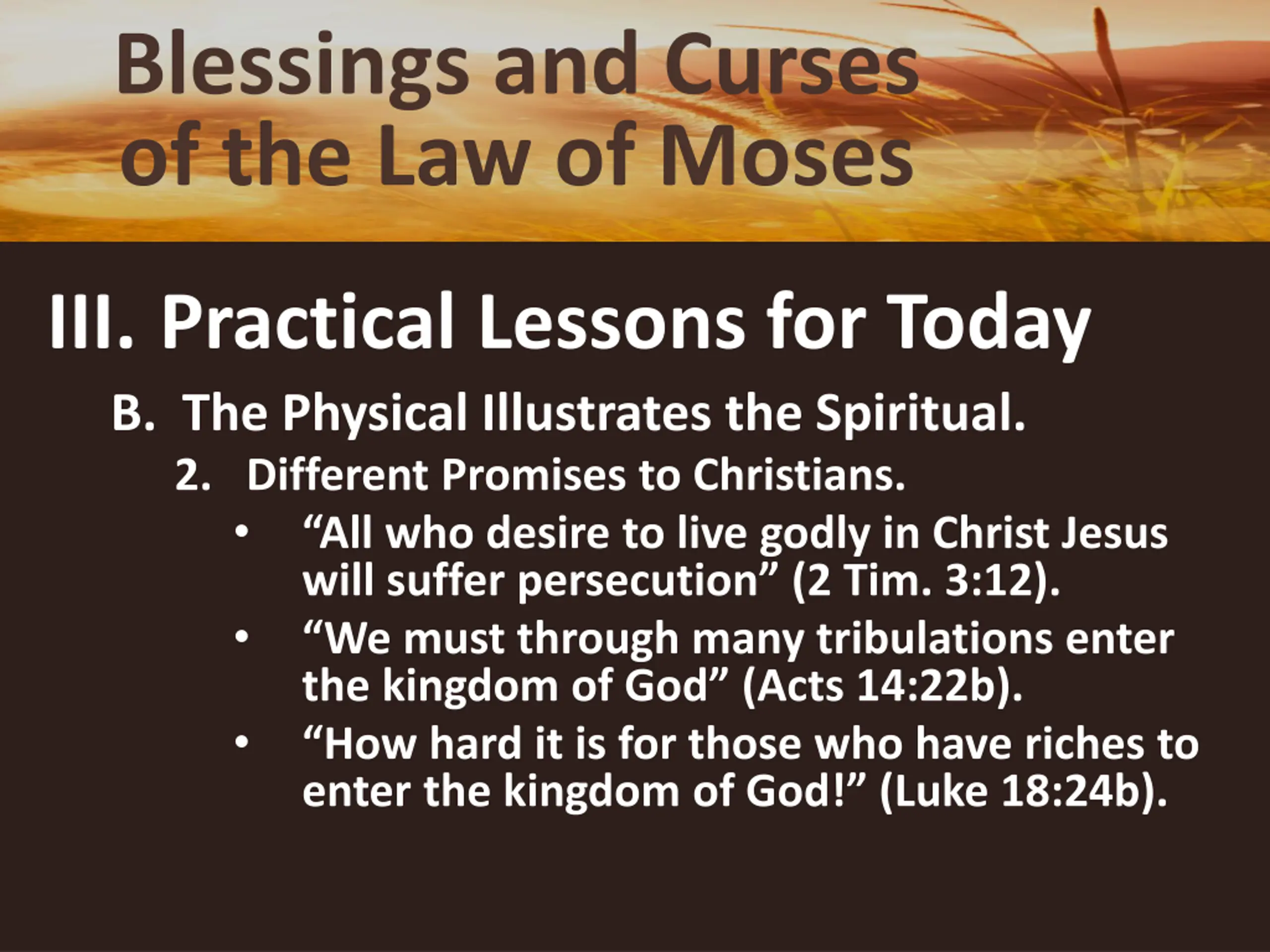 Blessings and Curses of the Law of Moses

III. Practical Lessons for Today

B. The Physical Illustrates the Spiritual.

2. Different Promises to Christians.

• “All who desire to live godly in Christ Jesus will suffer persecution” (2 Tim. 3:12).

• “We must through many tribulations enter the kingdom of God” (Acts 14:22b).

• “How hard it is for those who have riches to enter the kingdom of God!” (Luke 18:24b).